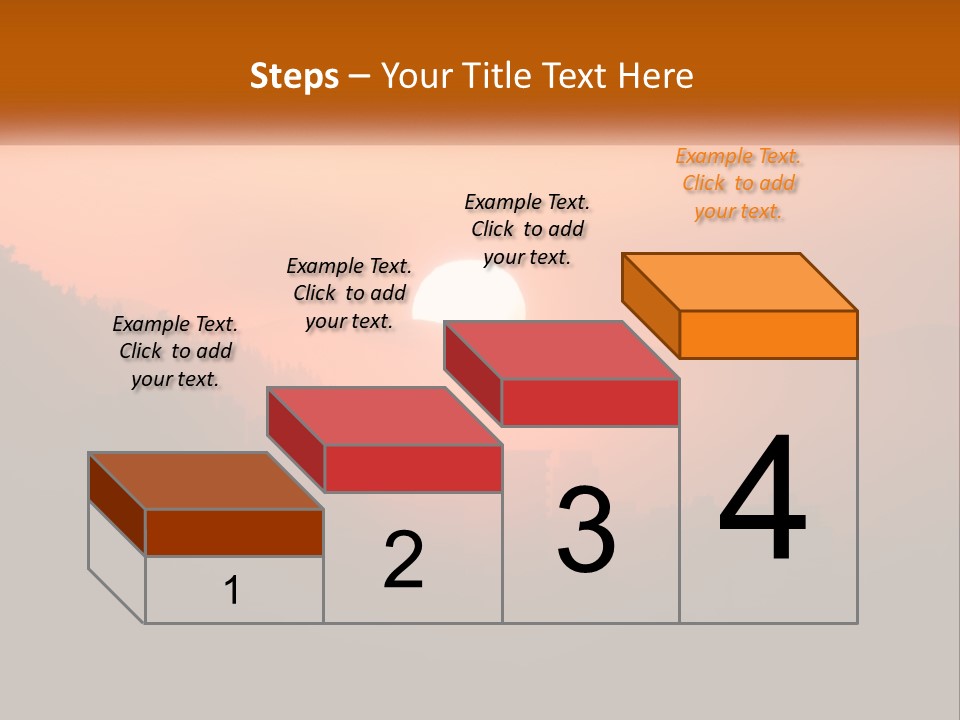 Steps – Your Title Text Here

Example Text. Click to add your text.

Example Text. Click to add your text.

Example Text. Click to add your text.

Example Text. Click to add your text.

1

2

3

4